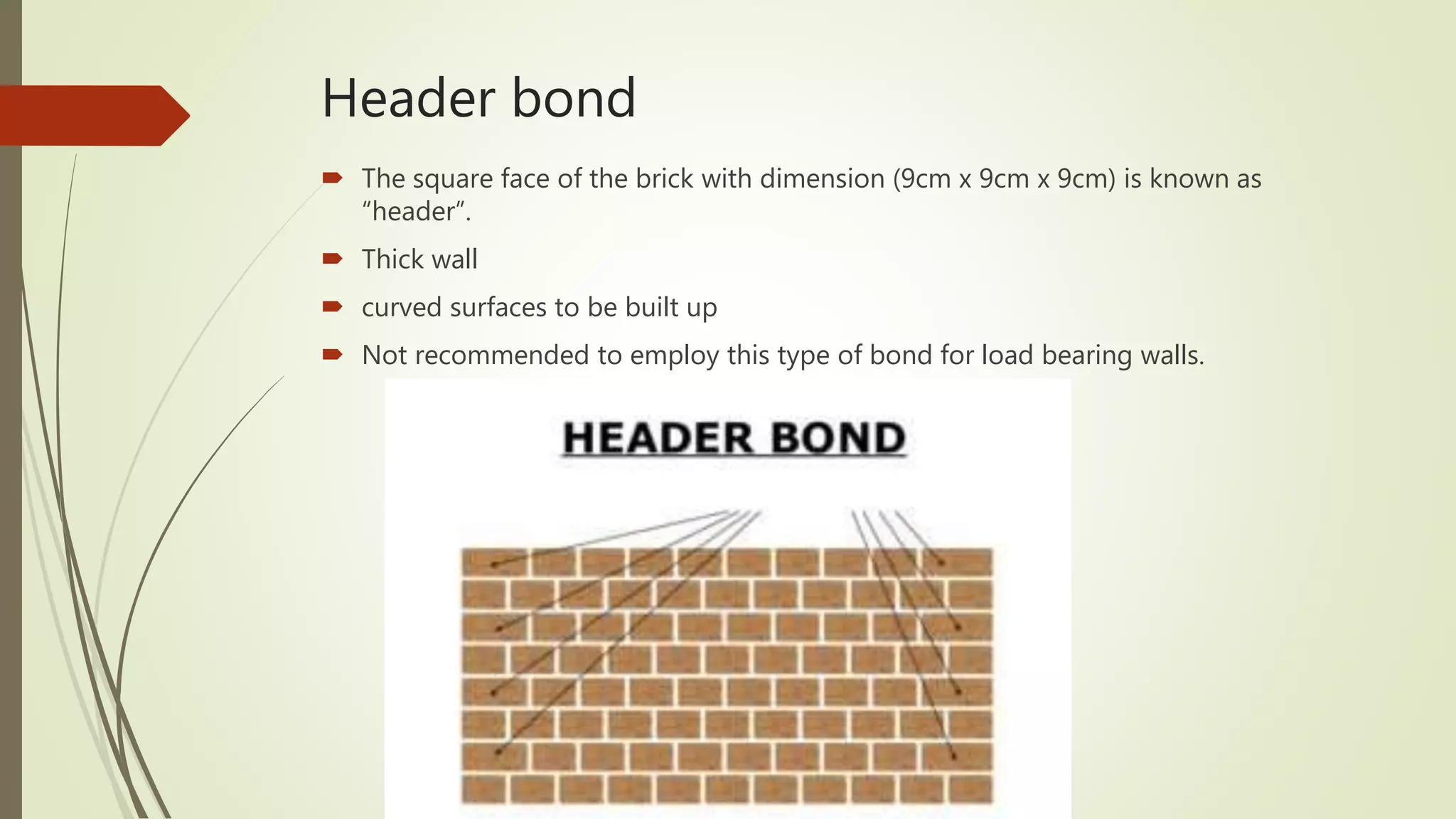 Header bond

The square face of the brick with dimension (9cm x 9cm x 9cm) is known as “header”.

Thick wall

curved surfaces to be built up

Not recommended to employ this type of bond for load bearing walls.

HEADER BOND